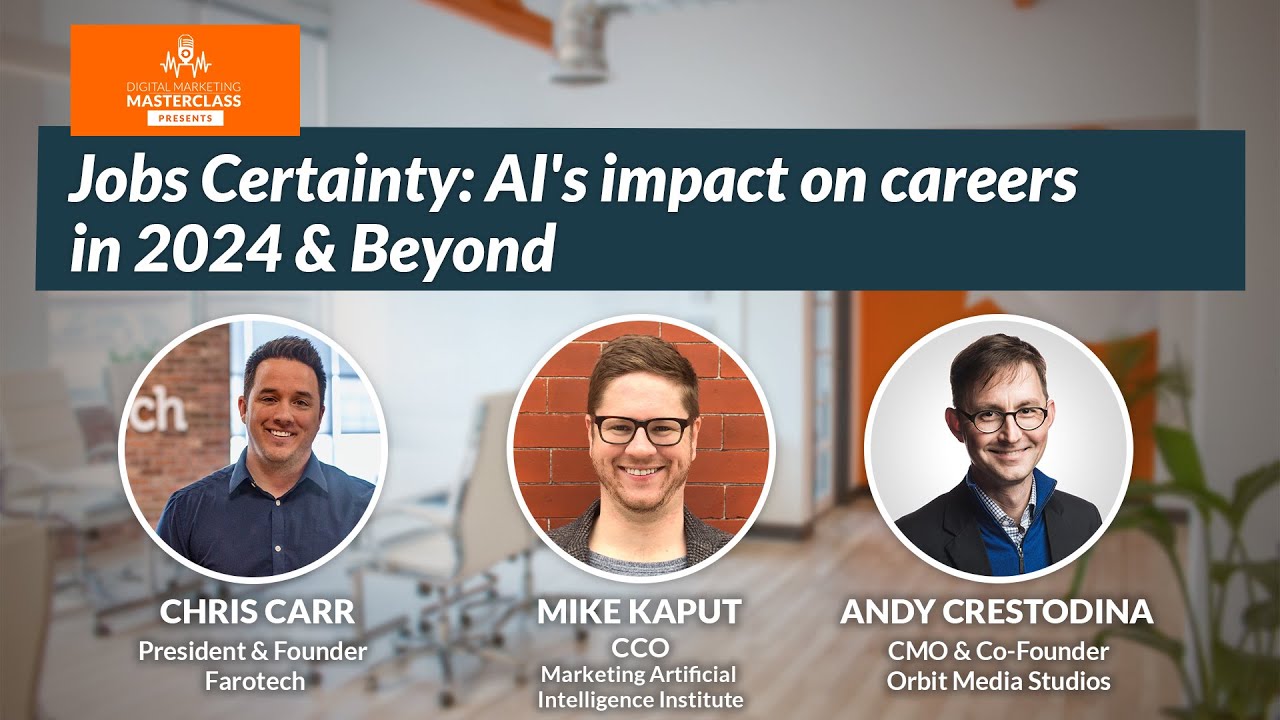 DIGITAL MARKETING
MASTERCLASS
PRESENTS

Jobs Certainty: AI's impact on careers in 2024 & Beyond

ch

CHRIS CARR
President & Founder
Farotech

MIKE KAPUT
CCO
Marketing Artificial Intelligence Institute

ANDY CRESTODINA
CMO & Co-Founder
Orbit Media Studios